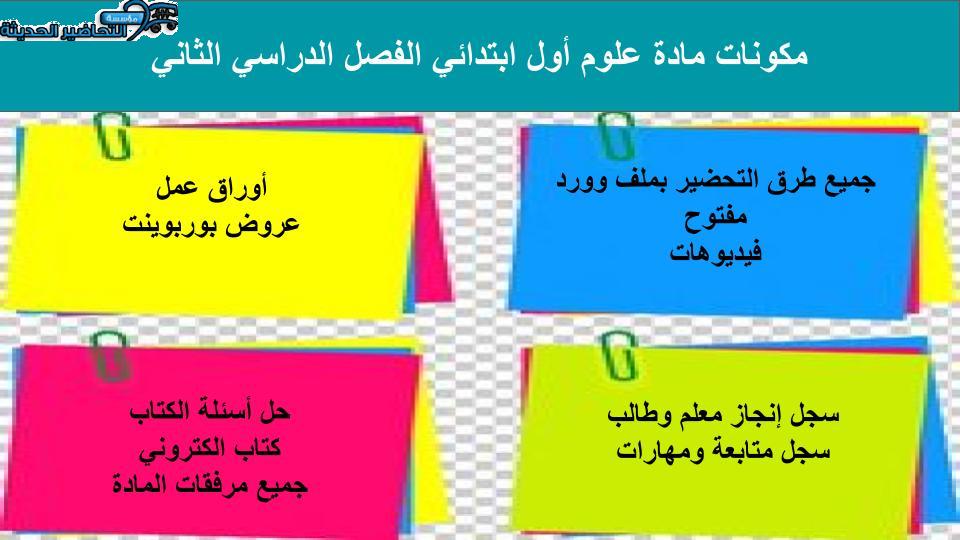 مؤسسة التحاضير الحديثة

مكونات مادة علوم أول ابتدائي الفصل الدراسي الثاني

جميع طرق التحضير بملف وورد
مفتوح
فيديوهات

أوراق عمل
عروض بوربوينت

سجل إنجاز معلم وطالب
سجل متابعة ومهارات

حل أسئلة الكتاب
كتاب الكتروني
جميع مرفقات المادة